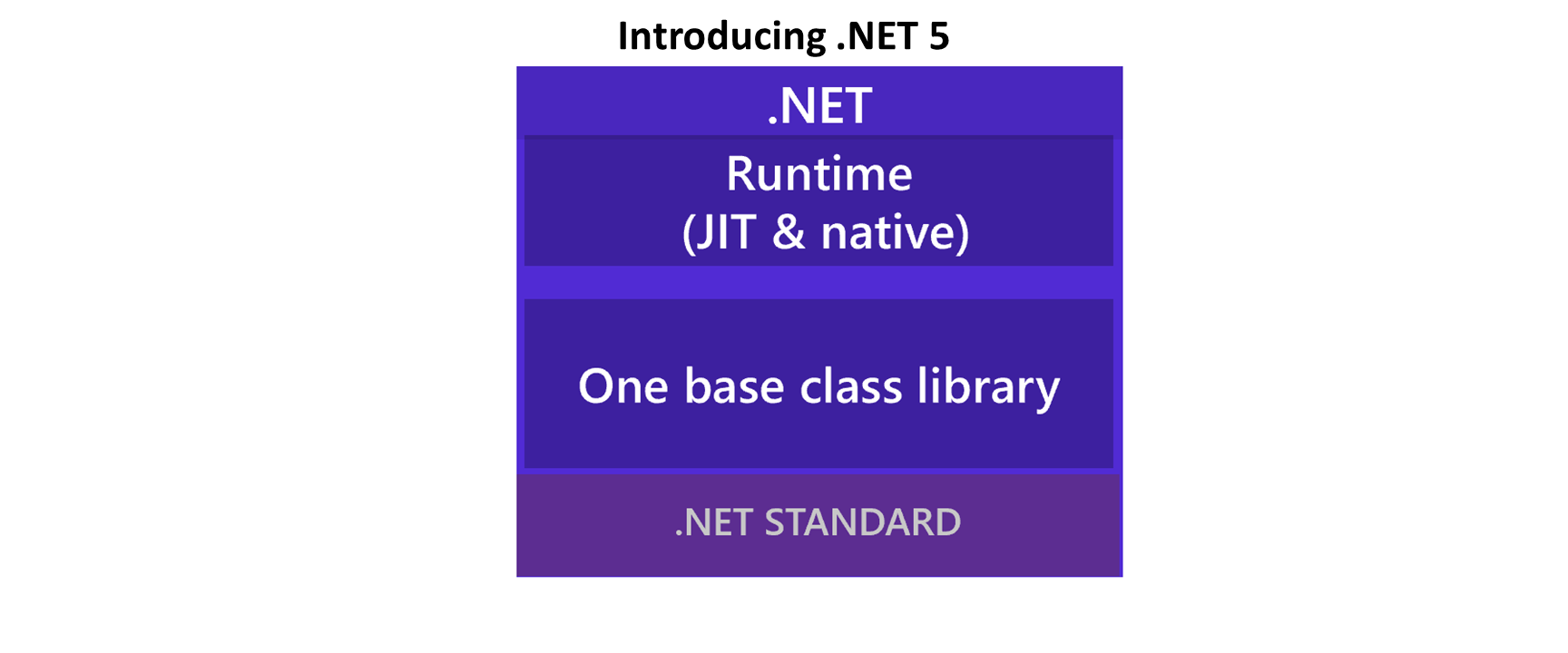 Introducing .NET 5

.NET

Runtime
(JIT & native)

One base class library

.NET STANDARD